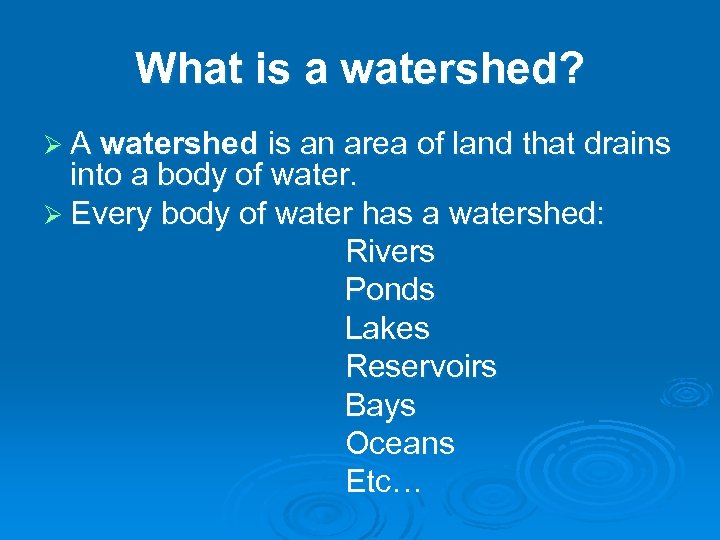 What is a watershed?

➢ A watershed is an area of land that drains into a body of water.

➢ Every body of water has a watershed:

Rivers
Ponds
Lakes
Reservoirs
Bays
Oceans
Etc…